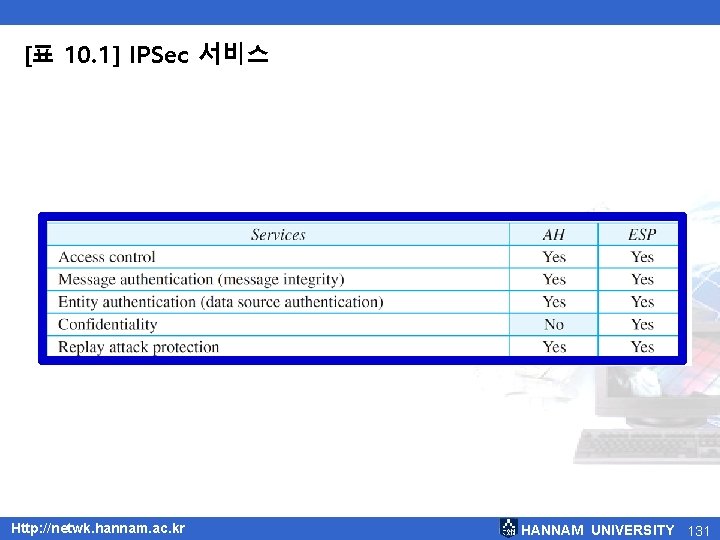 [표 10.1] IPSec 서비스

| Services | AH | ESP |
|---|---|---|
| Access control | Yes | Yes |
| Message authentication (message integrity) | Yes | Yes |
| Entity authentication (data source authentication) | Yes | Yes |
| Confidentiality | No | Yes |
| Replay attack protection | Yes | Yes |

Http://netwk.hannam.ac.kr

HANNAM UNIVERSITY 131